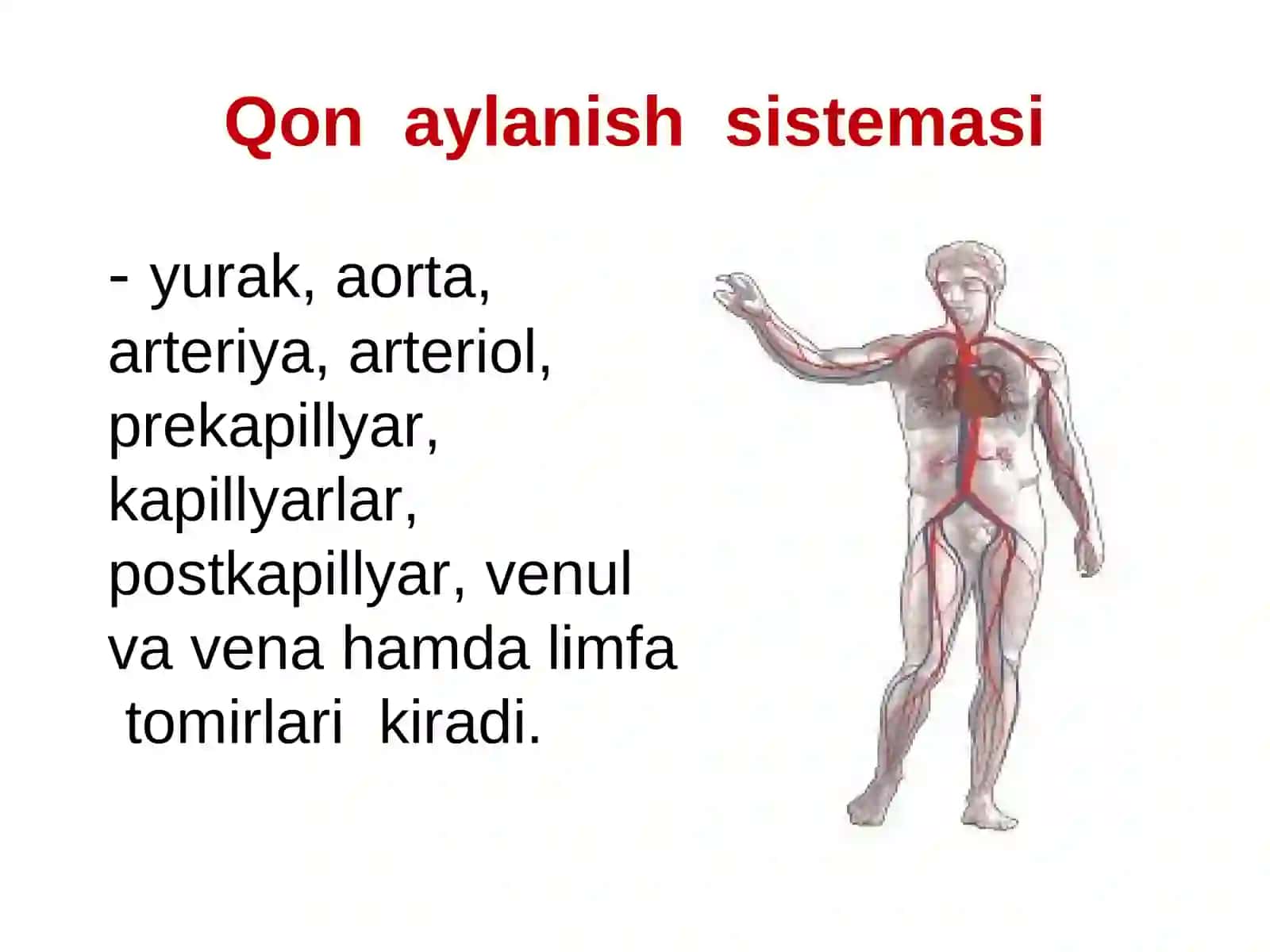 Qon aylanish sistemasi

- yurak, aorta, arteriya, arteriol, prekapillyar, kapillyarlar, postkapillyar, venul va vena hamda limfa tomirlari kiradi.